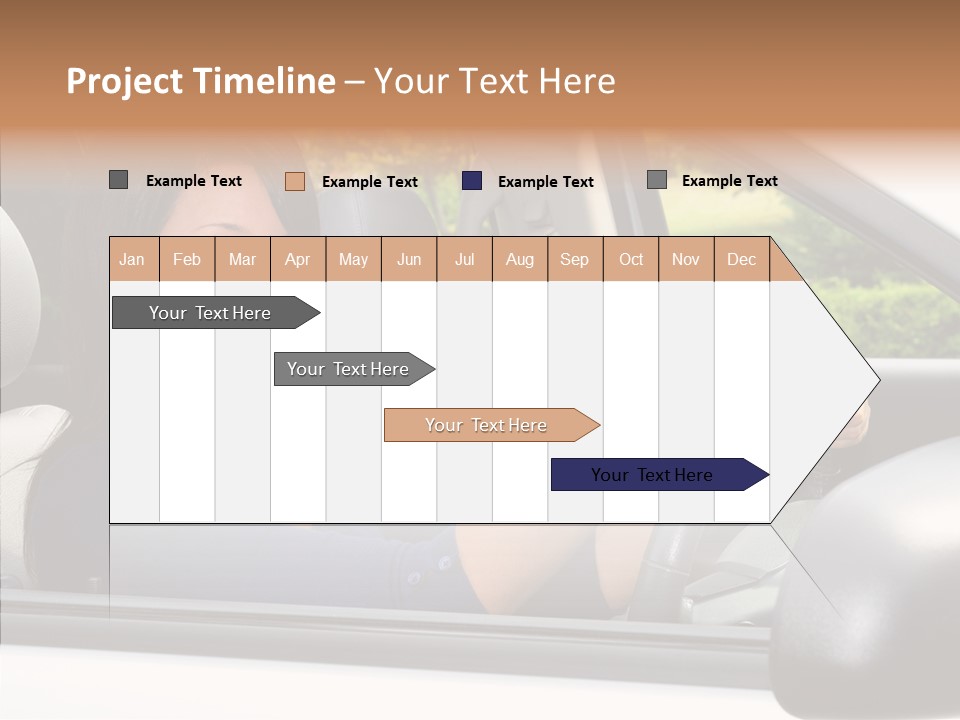 Project Timeline – Your Text Here

Example Text
Example Text
Example Text
Example Text

| Jan | Feb | Mar | Apr | May | Jun | Jul | Aug | Sep | Oct | Nov | Dec |
|---|---|---|---|---|---|---|---|---|---|---|---|

Your Text Here
Your Text Here
Your Text Here
Your Text Here